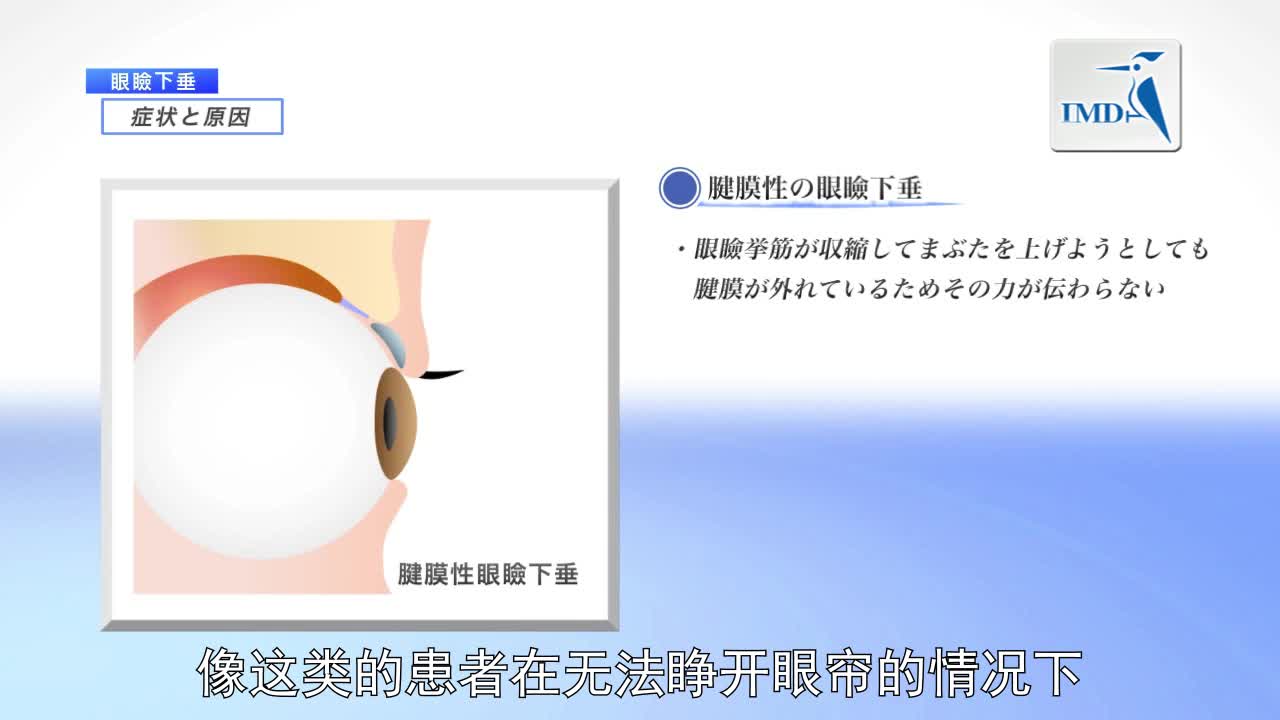 眼瞼下垂

症状と原因

IMD

腱膜性の眼瞼下垂

・眼瞼挙筋が収縮してまぶたを上げようとしても腱膜が外れているためその力が伝わらない

腱膜性眼瞼下垂

像这类的患者在无法睁开眼帘的情况下